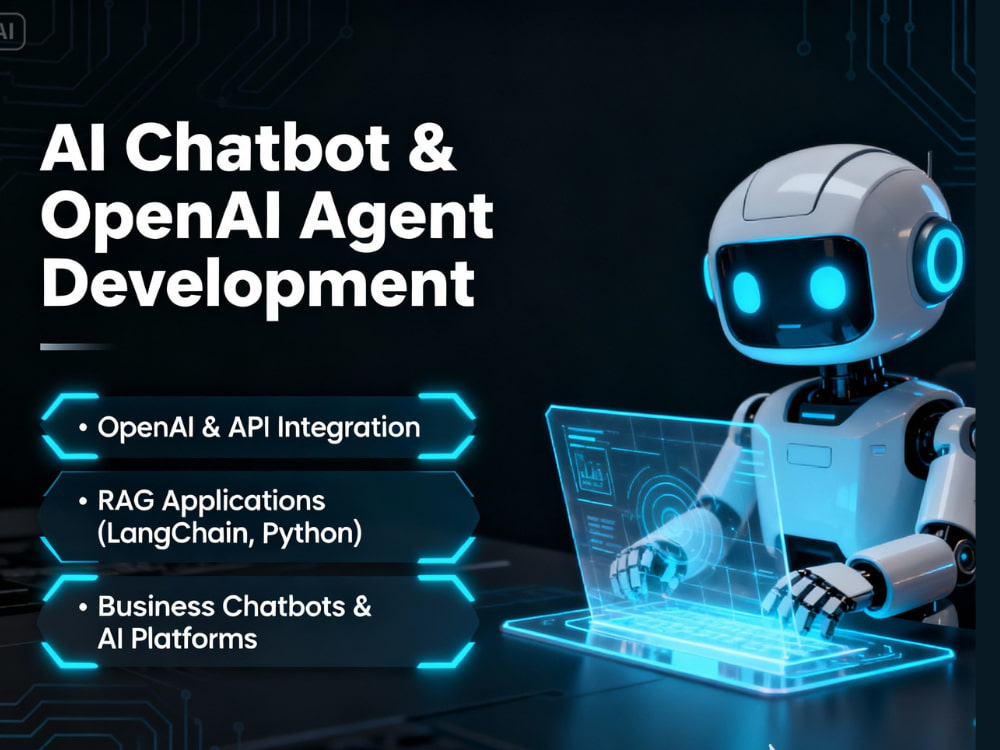 AI

AI Chatbot & OpenAI Agent Development

• OpenAI & API Integration

• RAG Applications (LangChain, Python)

• Business Chatbots & AI Platforms